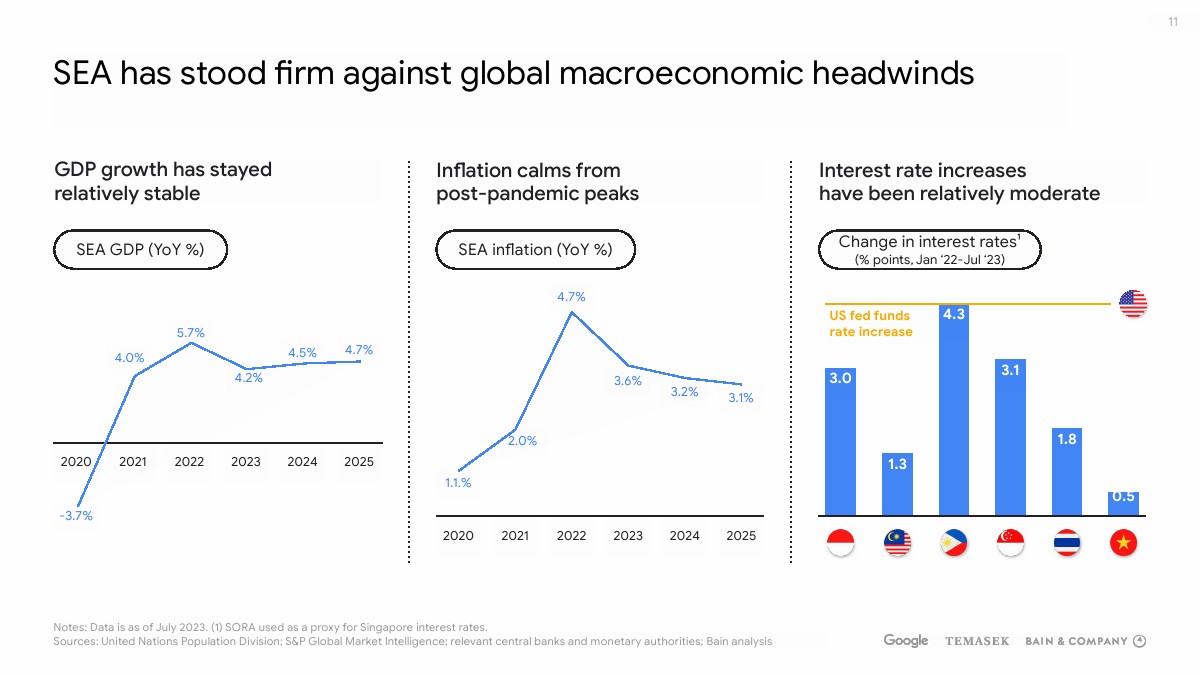 11

SEA has stood firm against global macroeconomic headwinds

GDP growth has stayed relatively stable

SEA GDP (YoY %)

-3.7%
4.0%
5.7%
4.2%
4.5%
4.7%

2020 2021 2022 2023 2024 2025

Inflation calms from post-pandemic peaks

SEA inflation (YoY %)

1.1%
2.0%
4.7%
3.6%
3.2%
3.1%

2020 2021 2022 2023 2024 2025

Interest rate increases have been relatively moderate

Change in interest rates$^1$
(% points, Jan '22-Jul '23)

US fed funds rate increase

3.0
1.3
4.3
3.1
1.8
0.5

Notes: Data is as of July 2023. (1) SORA used as a proxy for Singapore interest rates.
Sources: United Nations Population Division; S&P Global Market Intelligence; relevant central banks and monetary authorities; Bain analysis

Google TEMASEK BAIN & COMPANY